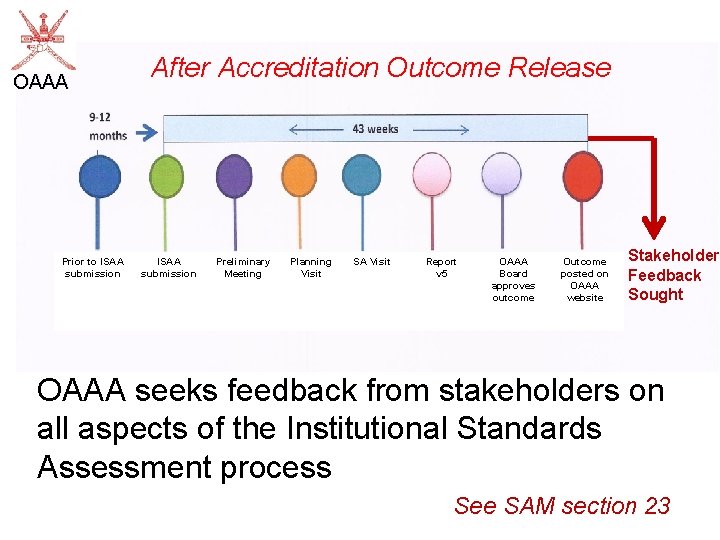 OAAA

After Accreditation Outcome Release

9-12 months

43 weeks

Prior to ISAA submission

ISAA submission

Preliminary Meeting

Planning Visit

SA Visit

Report v5

OAAA Board approves outcome

Outcome posted on OAAA website

Stakeholder Feedback Sought

OAAA seeks feedback from stakeholders on all aspects of the Institutional Standards Assessment process

See SAM section 23